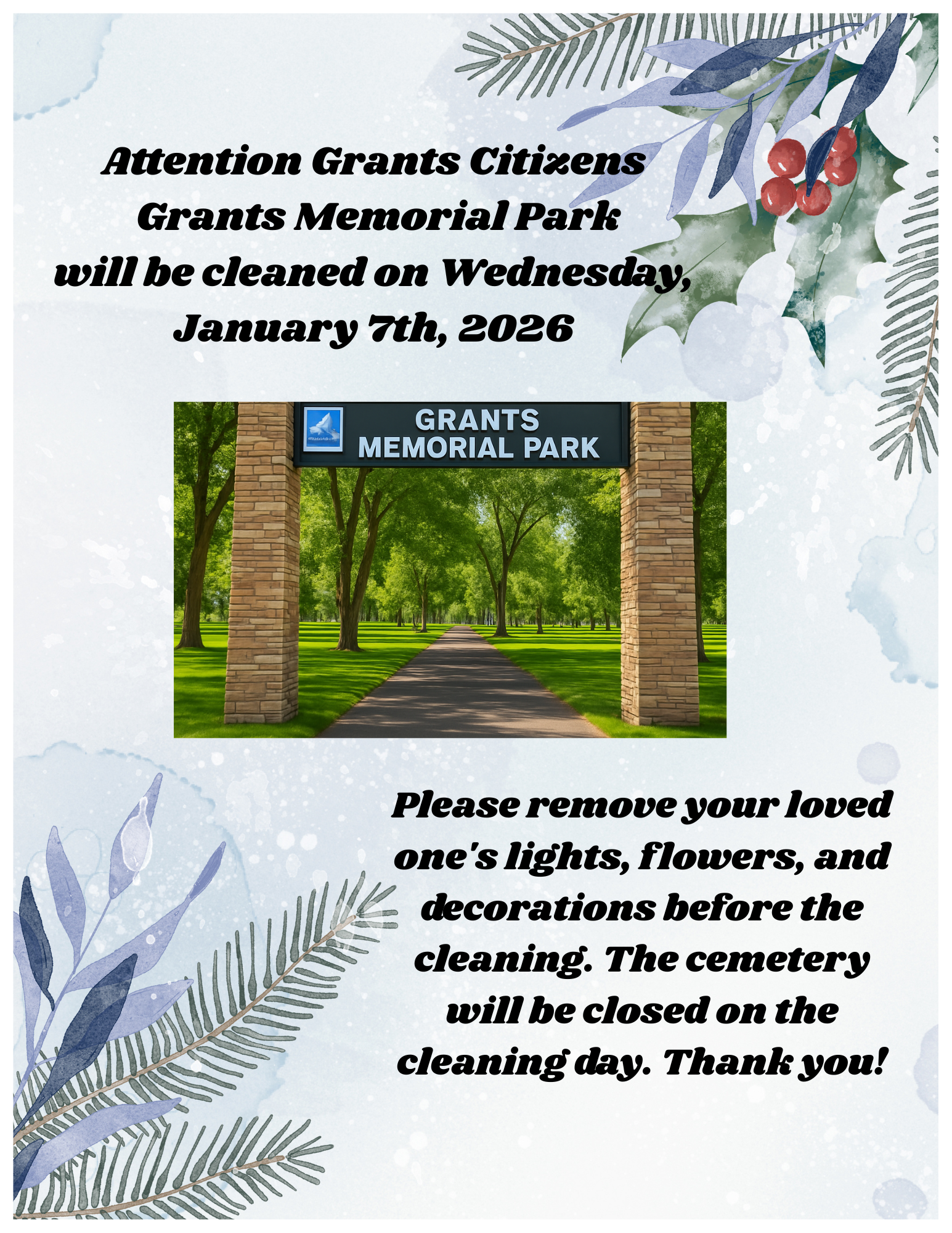 Attention Grants Citizens
Grants Memorial Park
will be cleaned on Wednesday,
January 7th, 2026

GRANTS
MEMORIAL PARK

Please remove your loved one's lights, flowers, and decorations before the cleaning. The cemetery will be closed on the cleaning day. Thank you!